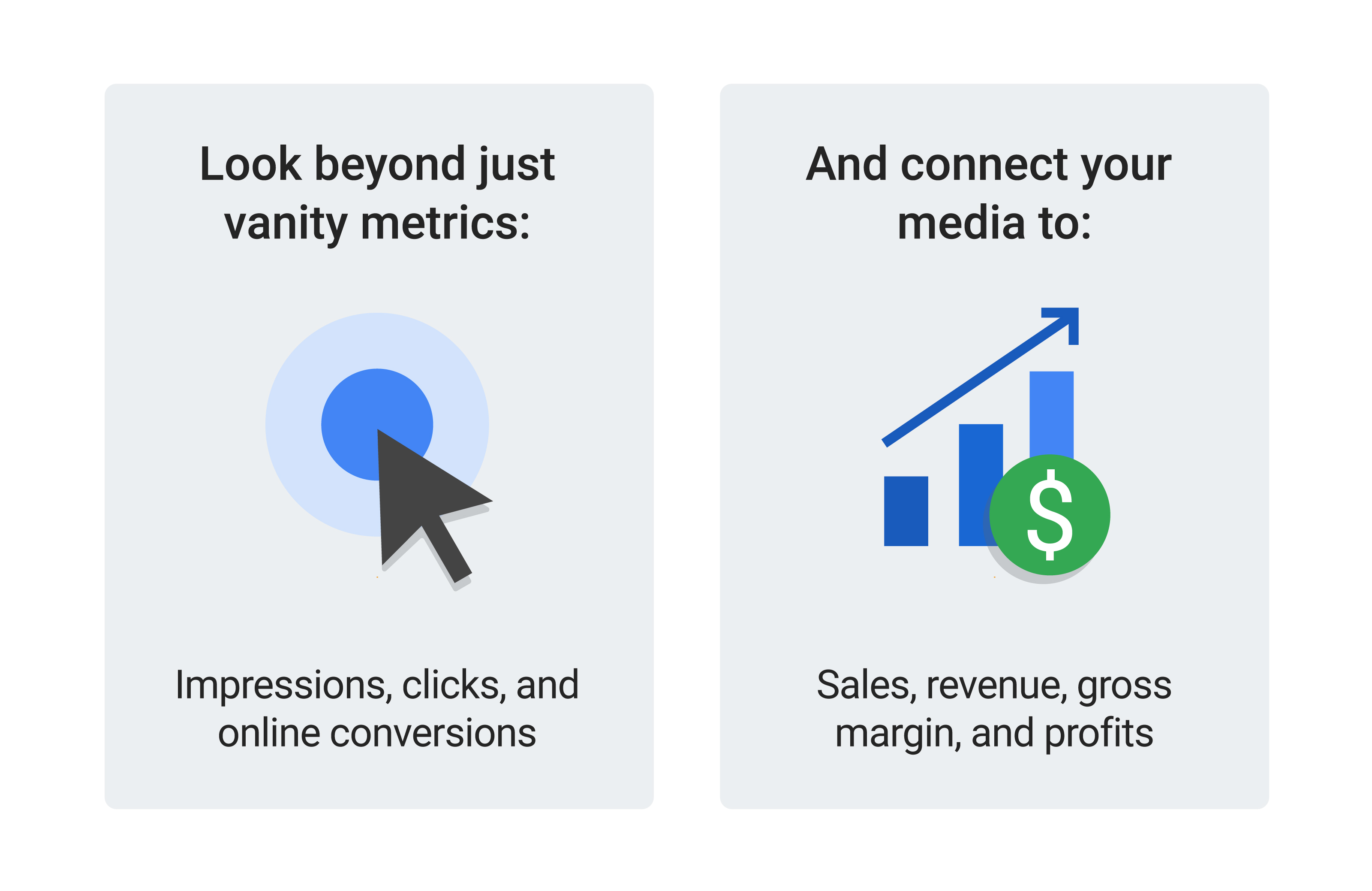 Look beyond just vanity metrics:

Impressions, clicks, and online conversions

And connect your media to:

$

Sales, revenue, gross margin, and profits